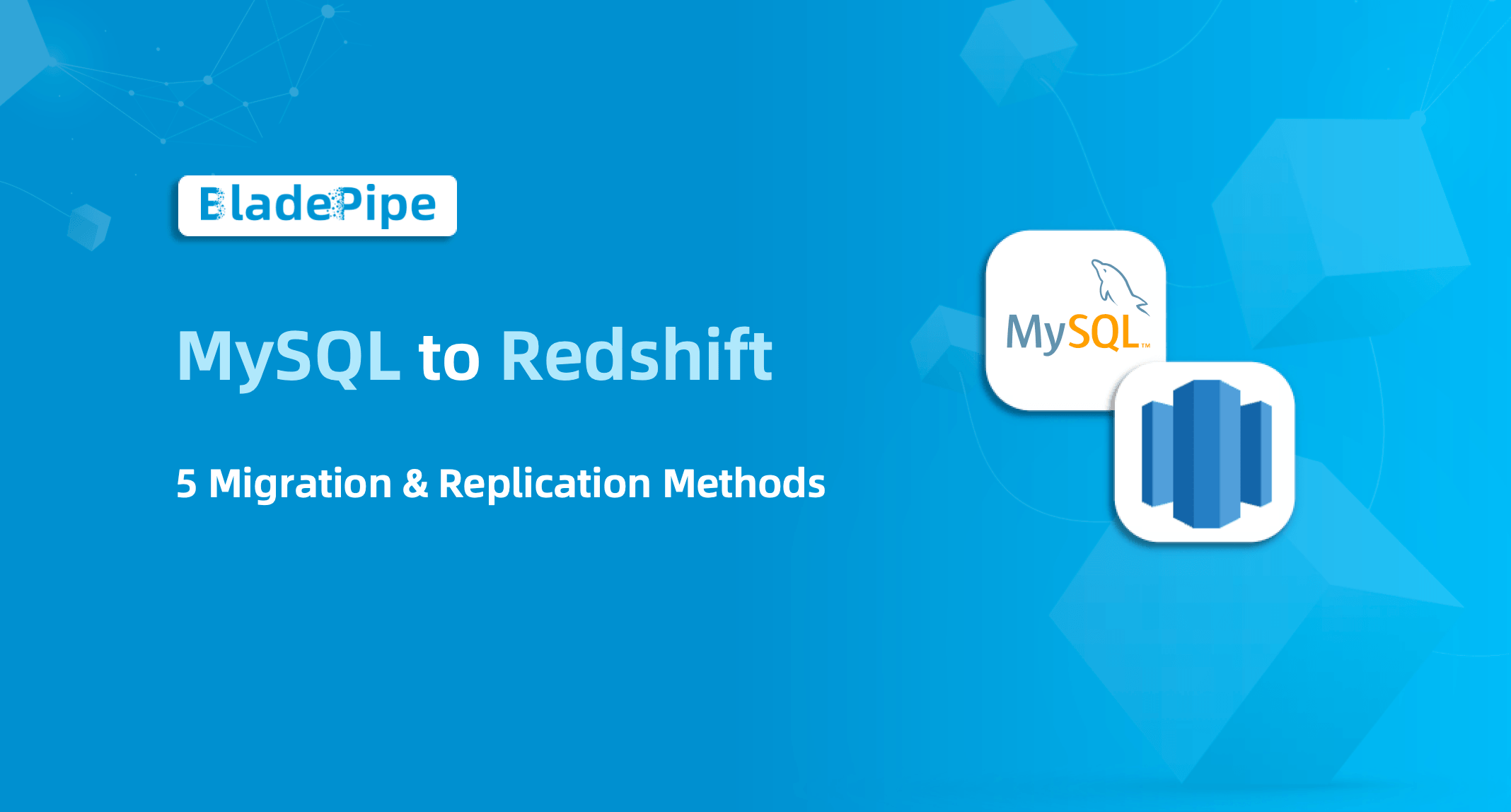 BladePipe

MySQL to Redshift

5 Migration & Replication Methods

MySQL™